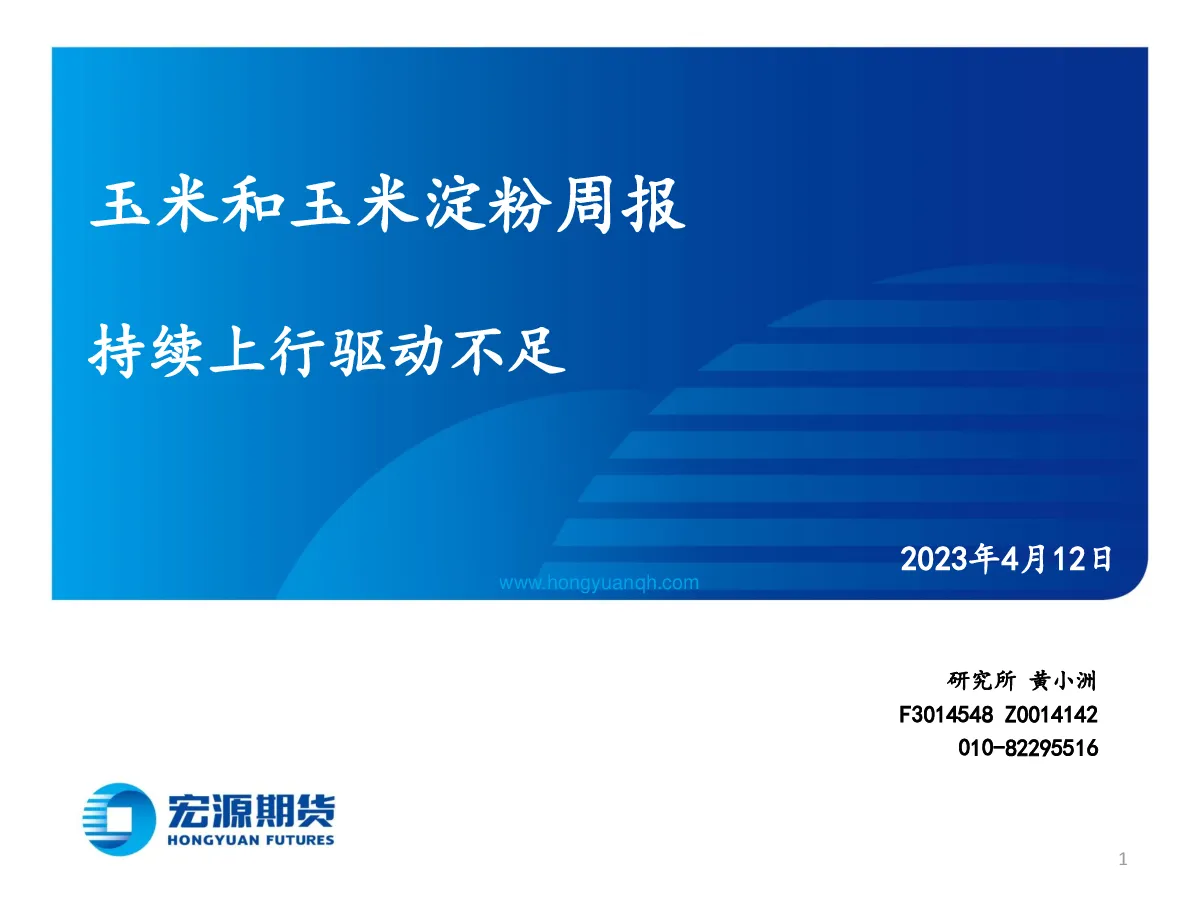 玉米和玉米淀粉周报

持续上行驱动不足

2023年4月12日

www.hongyuanqh.com

研究所 黄小洲
F3014548 Z0014142
010-82295516

宏源期货
HONGYUAN FUTURES

1